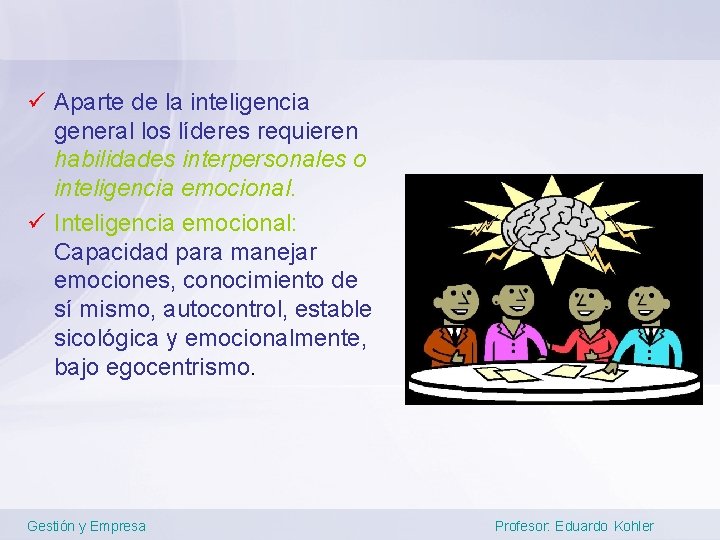 ✓ Aparte de la inteligencia general los líderes requieren habilidades interpersonales o inteligencia emocional.

✓ Inteligencia emocional: Capacidad para manejar emociones, conocimiento de sí mismo, autocontrol, estable sicológica y emocionalmente, bajo egocentrismo.

Gestión y Empresa

Profesor: Eduardo Kohler